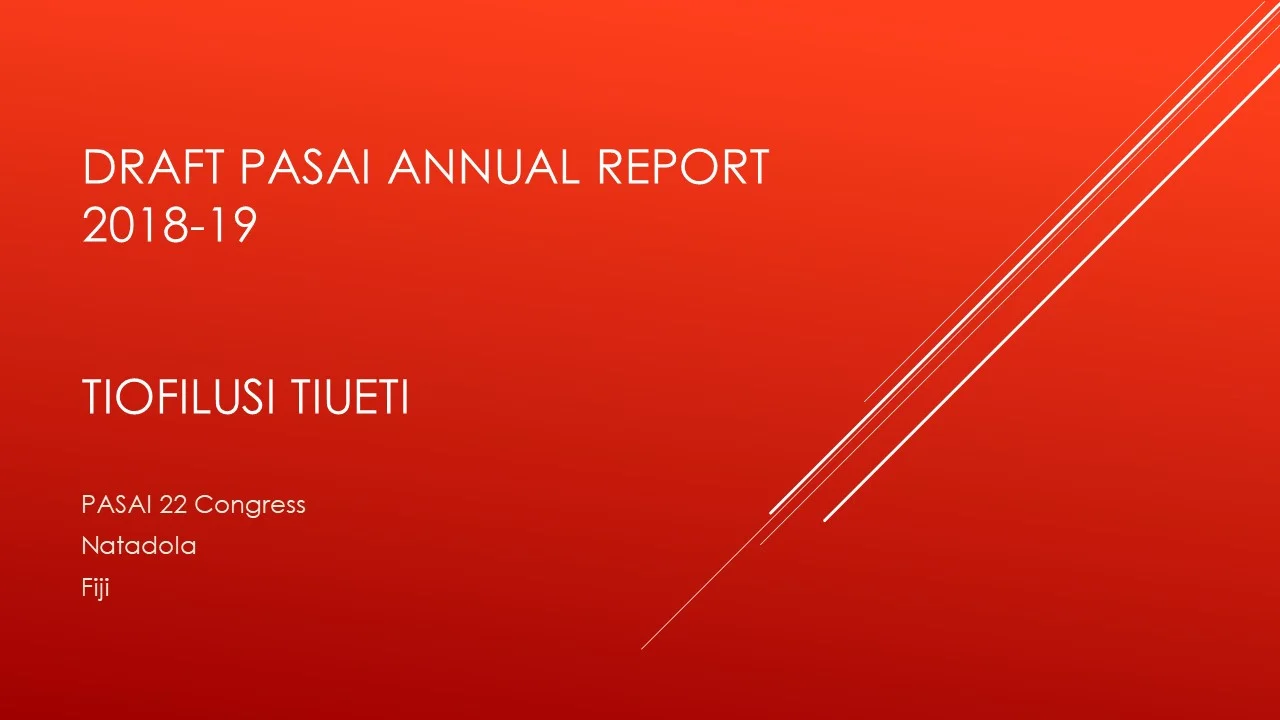 DRAFT PASAI ANNUAL REPORT 2018-19

TIOFILUSI TIUETI

PASAI 22 Congress
Natadola
Fiji